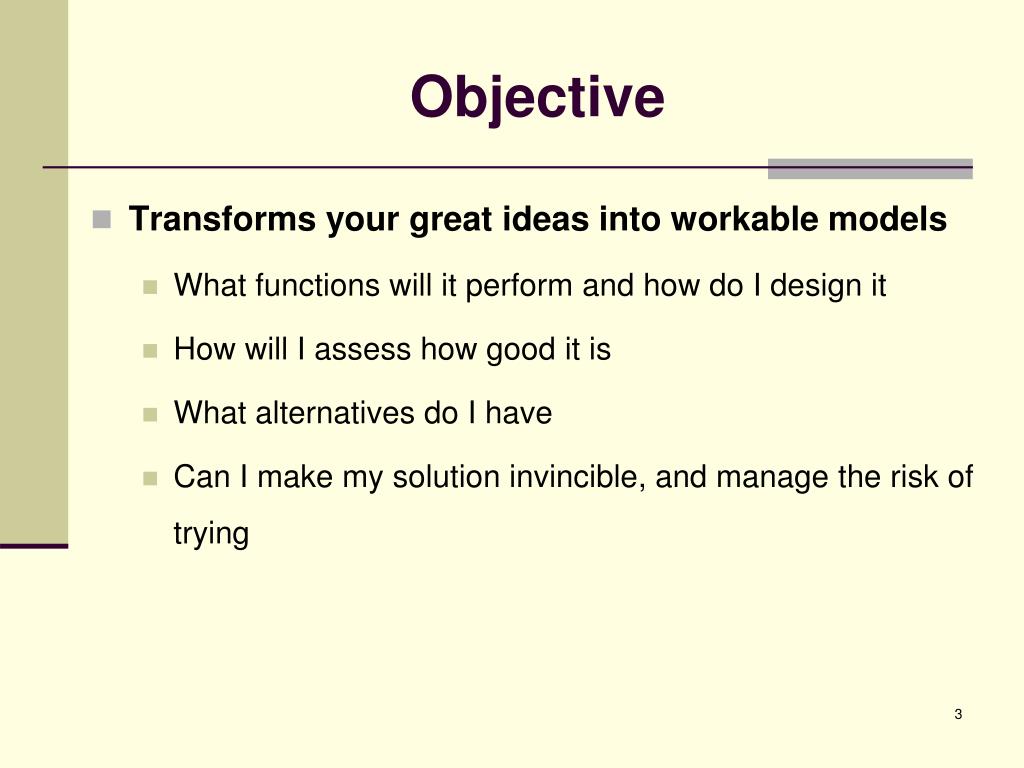 Objective

Transforms your great ideas into workable models

What functions will it perform and how do I design it

How will I assess how good it is

What alternatives do I have

Can I make my solution invincible, and manage the risk of trying

3